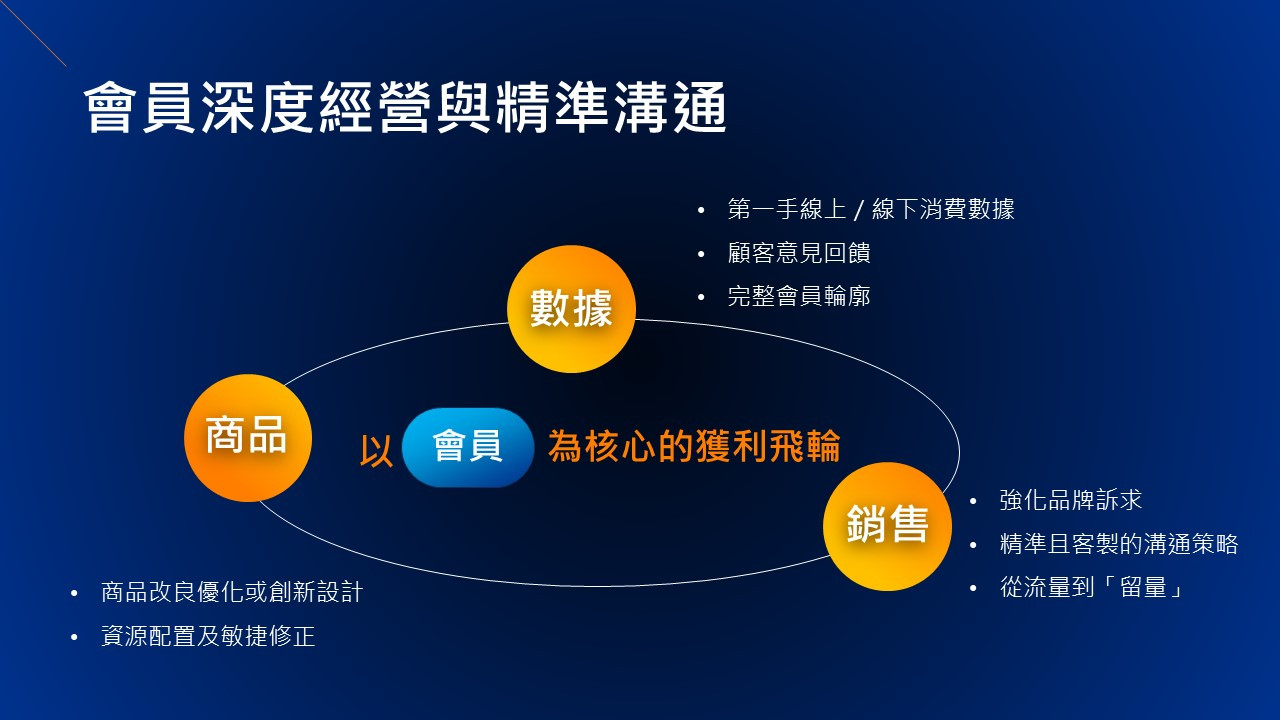 會員深度經營與精準溝通

• 第一手線上 / 線下消費數據
• 顧客意見回饋
• 完整會員輪廓

數據

商品

以 會員 為核心的獲利飛輪

銷售

• 強化品牌訴求
• 精準且客製的溝通策略
• 從流量到「留量」

• 商品改良優化或創新設計
• 資源配置及敏捷修正